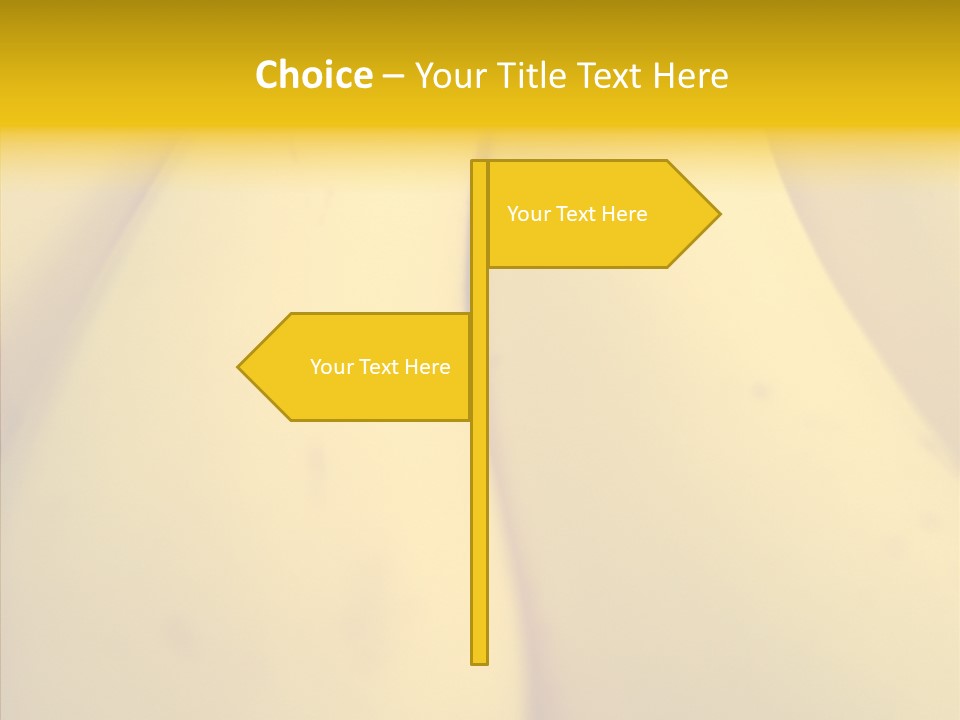 Choice – Your Title Text Here

Your Text Here

Your Text Here